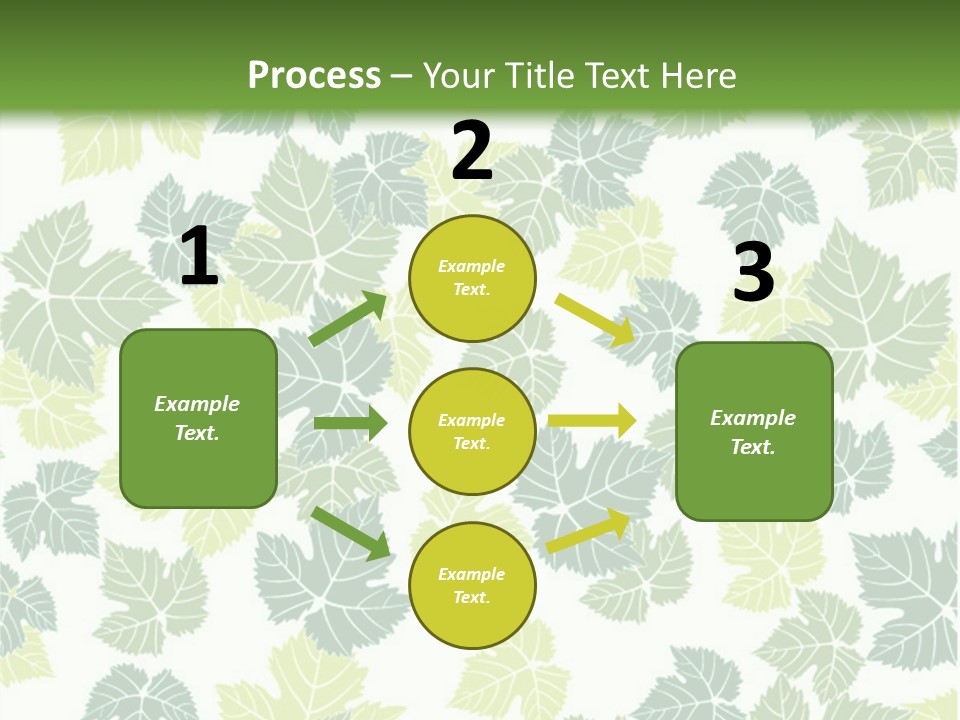 Process – Your Title Text Here

1

Example Text.

2

Example Text.

Example Text.

Example Text.

3

Example Text.